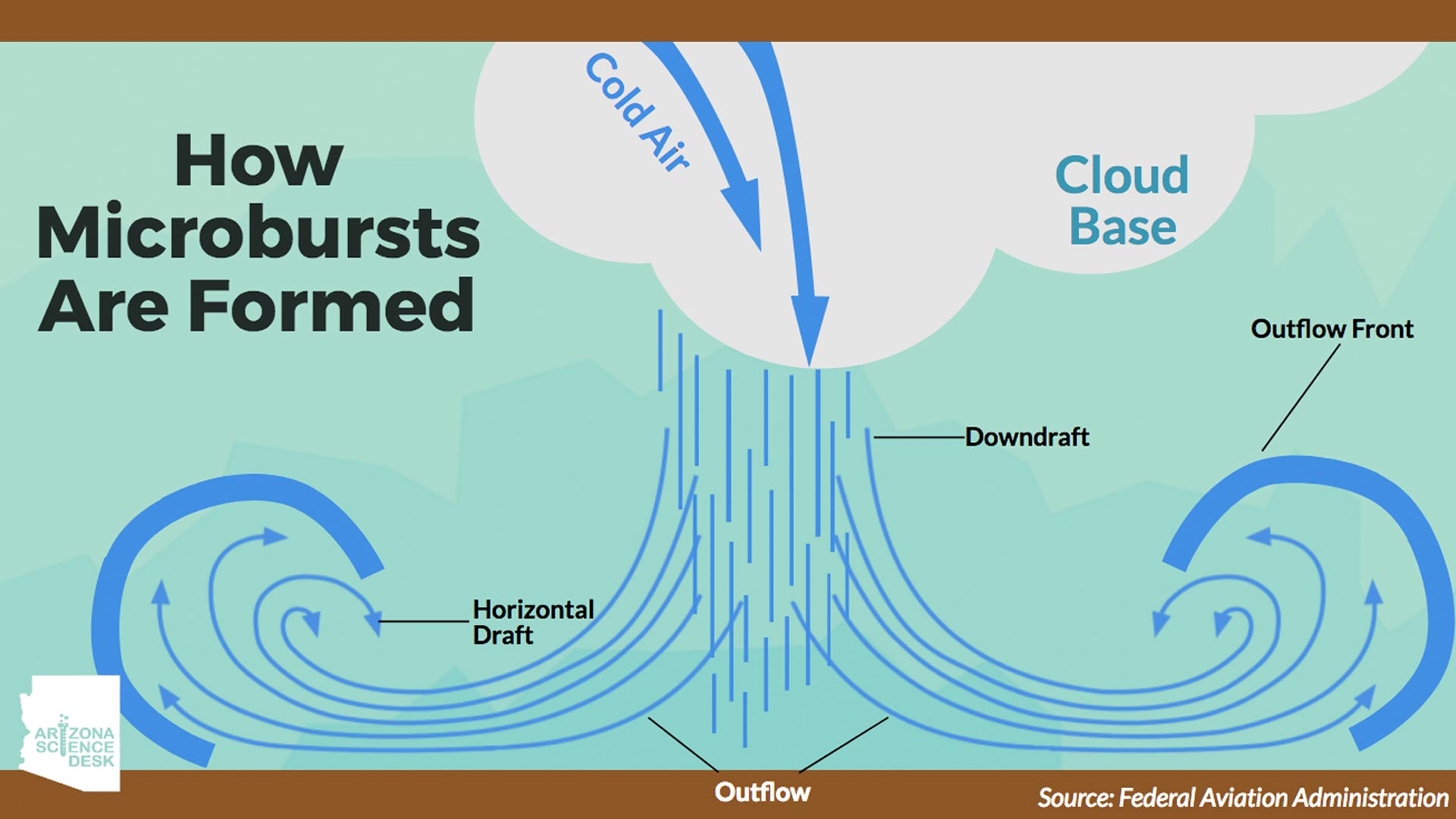 How Microbursts Are Formed

Cold Air

Cloud Base

Outflow Front

Downdraft

Horizontal Draft

ARIZONA SCIENCE DESK

Outflow

Source: Federal Aviation Administration